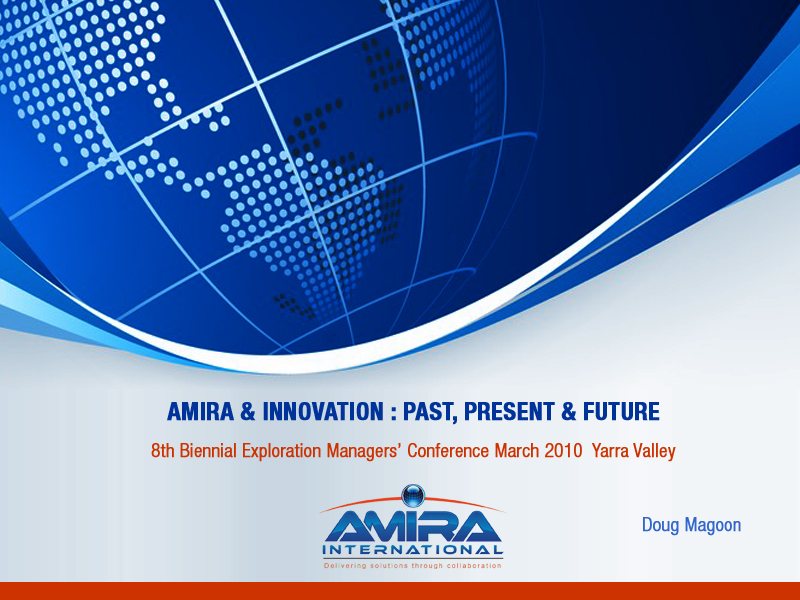 AMIRA & INNOVATION : PAST, PRESENT & FUTURE

8th Biennial Exploration Managers' Conference March 2010 Yarra Valley

AMIRA
INTERNATIONAL
Delivering solutions through collaboration

Doug Magoon